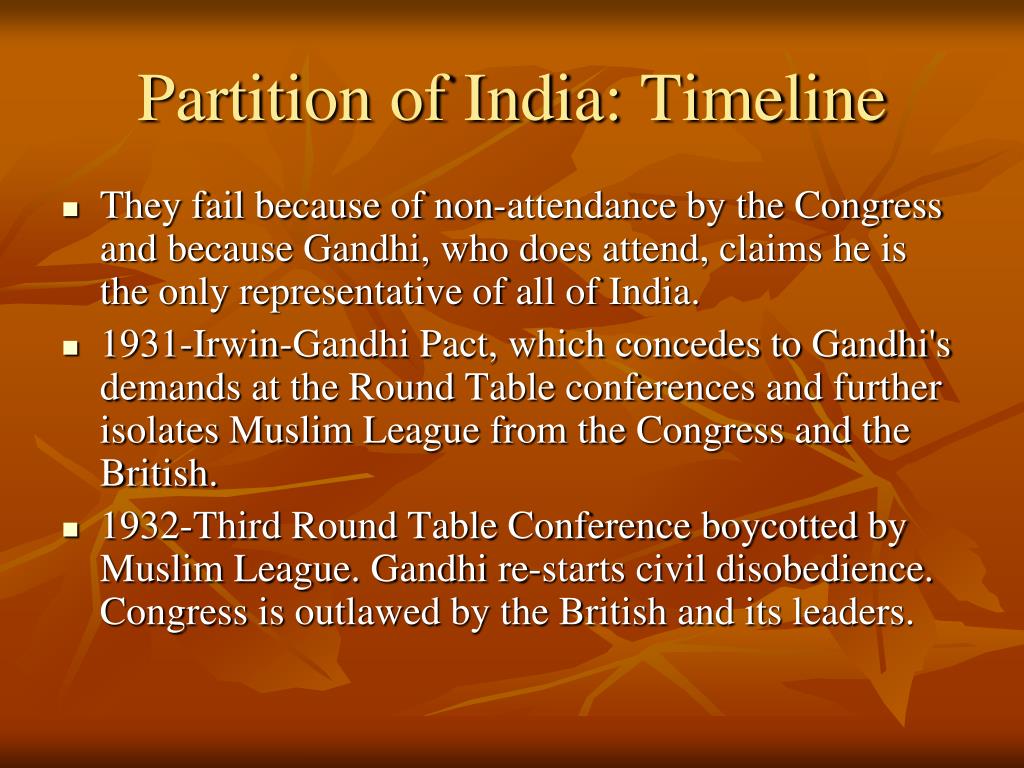 Partition of India: Timeline

- They fail because of non-attendance by the Congress and because Gandhi, who does attend, claims he is the only representative of all of India.
- 1931-Irwin-Gandhi Pact, which concedes to Gandhi's demands at the Round Table conferences and further isolates Muslim League from the Congress and the British.
- 1932-Third Round Table Conference boycotted by Muslim League. Gandhi re-starts civil disobedience. Congress is outlawed by the British and its leaders.